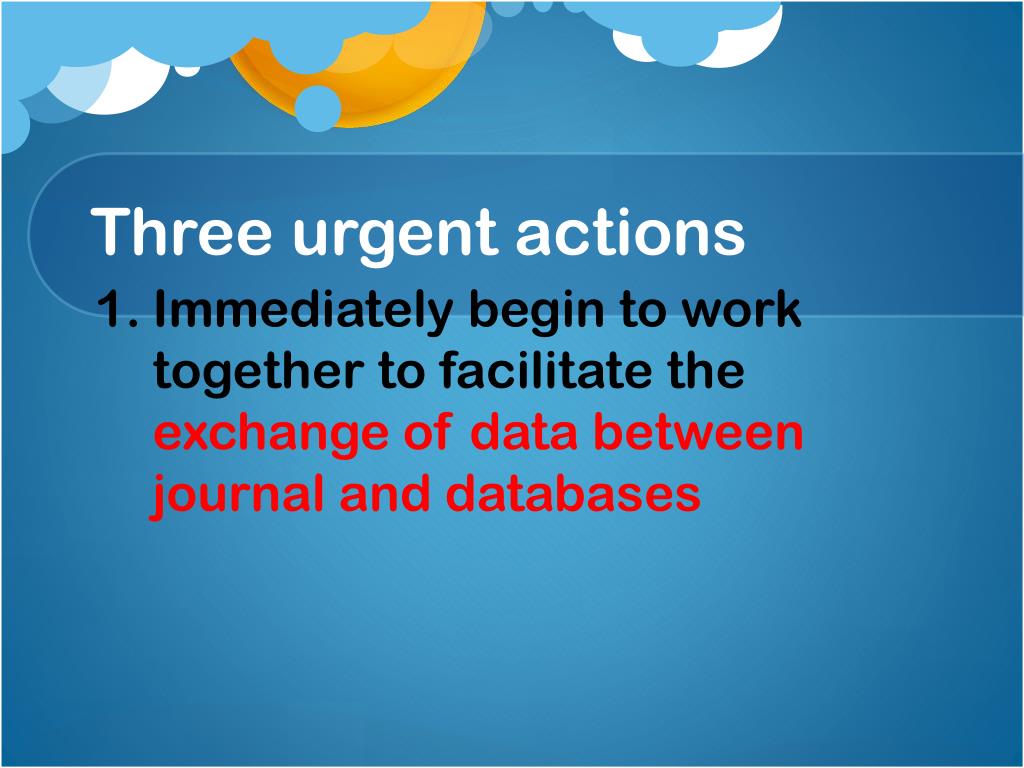 Three urgent actions

1. Immediately begin to work together to facilitate the exchange of data between journal and databases